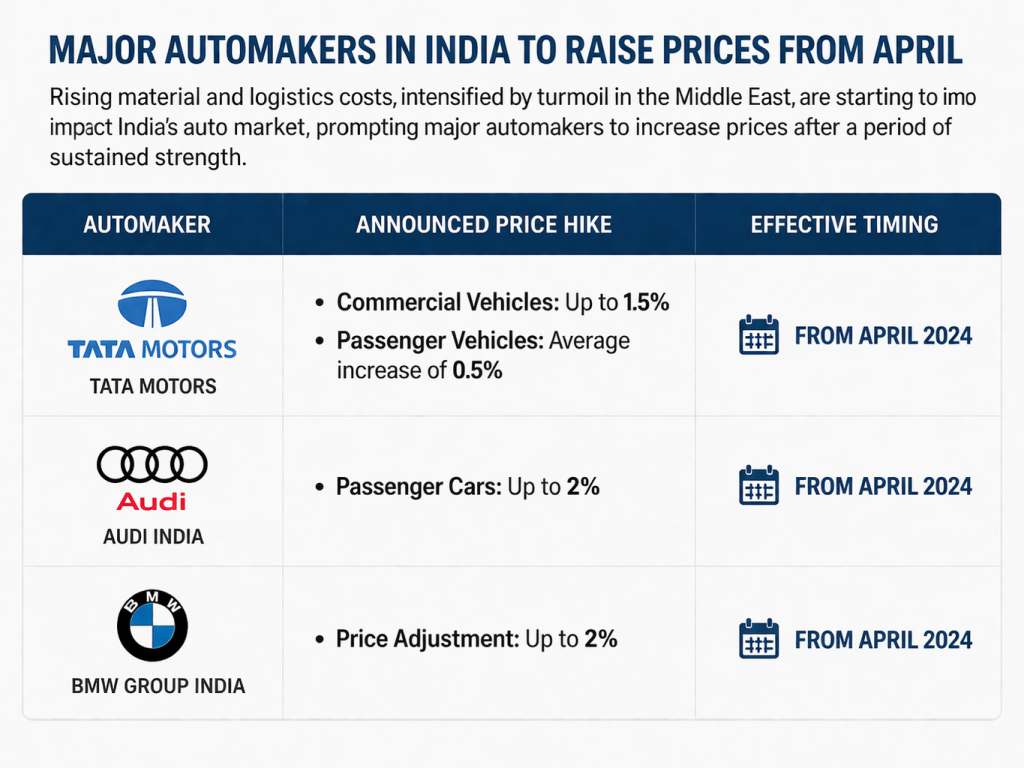 MAJOR AUTOMAKERS IN INDIA TO RAISE PRICES FROM APRIL

Rising material and logistics costs, intensified by turmoil in the Middle East, are starting to imo impact India's auto market, prompting major automakers to increase prices after a period of sustained strength.

| AUTOMAKER | ANNOUNCED PRICE HIKE | EFFECTIVE TIMING |
|---|---|---|
| TATA MOTORS TATA MOTORS | • Commercial Vehicles: Up to 1.5% • Passenger Vehicles: Average increase of 0.5% | FROM APRIL 2024 |
| Audi AUDI INDIA | • Passenger Cars: Up to 2% | FROM APRIL 2024 |
| BMW BMW GROUP INDIA | • Price Adjustment: Up to 2% | FROM APRIL 2024 |